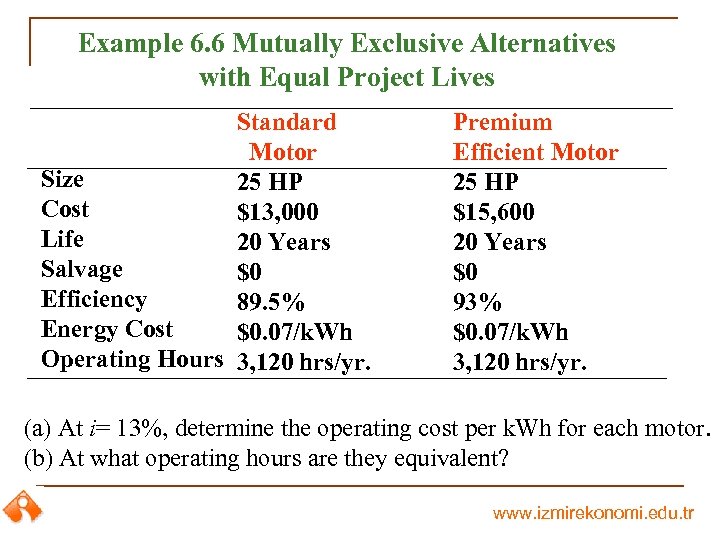 Example 6.6 Mutually Exclusive Alternatives with Equal Project Lives

| | Standard Motor | Premium Efficient Motor |
|---|---|---|
| Size | 25 HP | 25 HP |
| Cost | \$13,000 | \$15,600 |
| Life | 20 Years | 20 Years |
| Salvage | \$0 | \$0 |
| Efficiency | 89.5% | 93% |
| Energy Cost | \$0.07/kWh | \$0.07/kWh |
| Operating Hours | 3,120 hrs/yr. | 3,120 hrs/yr. |

(a) At $i$= 13%, determine the operating cost per kWh for each motor.
(b) At what operating hours are they equivalent?

www.izmirekonomi.edu.tr